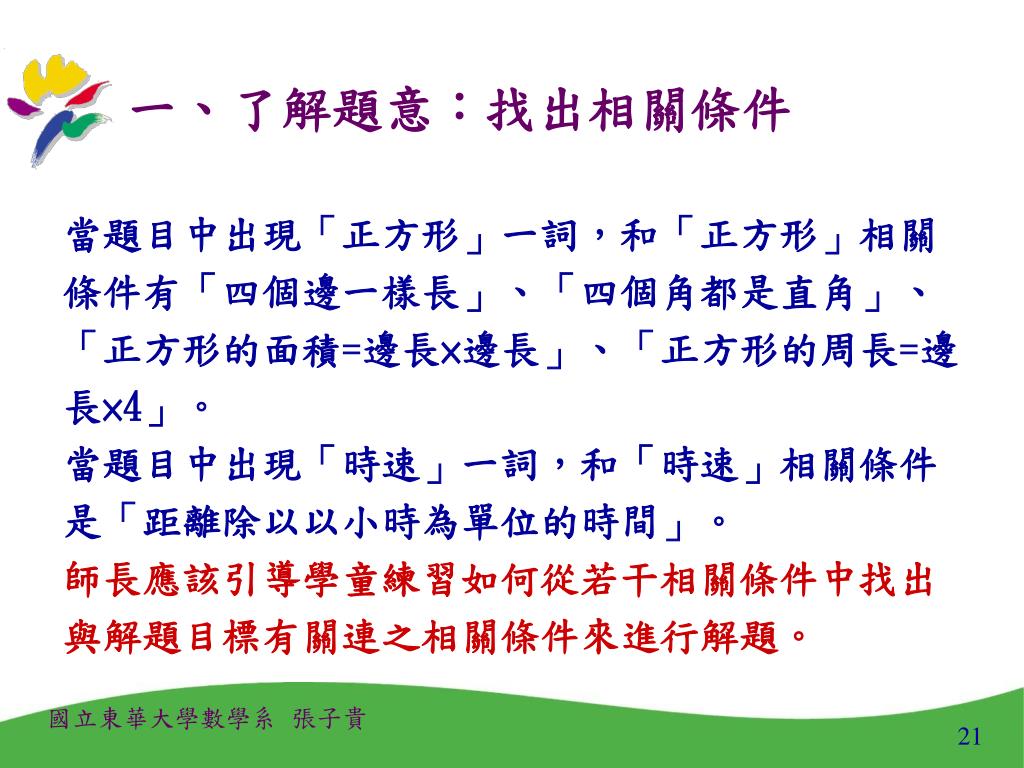 一、了解題意：找出相關條件

當題目中出現「正方形」一詞，和「正方形」相關條件有「四個邊一樣長」、「四個角都是直角」、「正方形的面積=邊長×邊長」、「正方形的周長=邊長×4」。

當題目中出現「時速」一詞，和「時速」相關條件是「距離除以以小時為單位的時間」。

師長應該引導學童練習如何從若干相關條件中找出與解題目標有關連之相關條件來進行解題。

國立東華大學數學系 張子貴

21